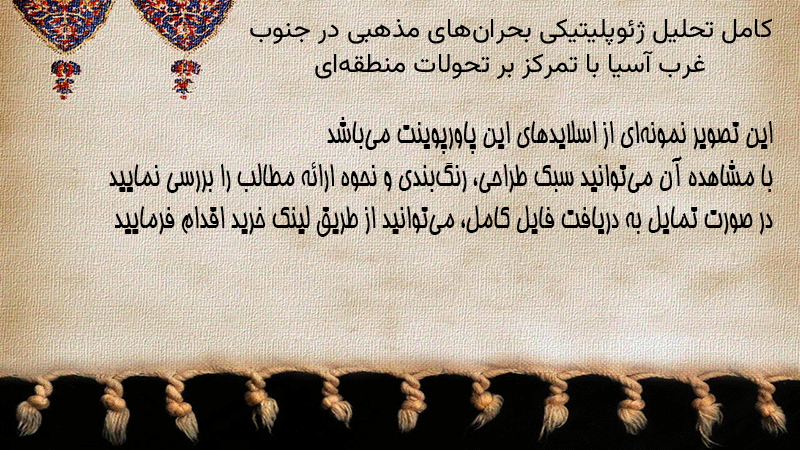 کامل تحلیل ژئوپلیتیکی بحران‌های مذهبی در جنوب غرب آسیا با تمرکز بر تحولات منطقه‌ای

این تصویر نمونه‌ای از اسلایدهای این پاورپوینت می‌باشد
با مشاهده آن می‌توانید سبک طراحی، رنگ‌بندی و نحوه ارائه مطالب را بررسی نمایید
در صورت تمایل به دریافت فایل کامل، می‌توانید از طریق لینک خرید اقدام فرمایید